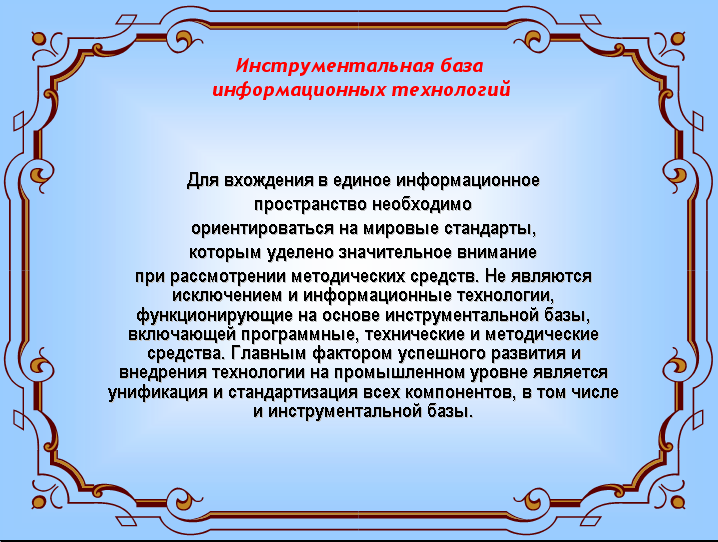 Инструментальная база информационных технологий

Для вхождения в единое информационное пространство необходимо ориентироваться на мировые стандарты, которым уделено значительное внимание при рассмотрении методических средств. Не являются исключением и информационные технологии, функционирующие на основе инструментальной базы, включающей программные, технические и методические средства. Главным фактором успешного развития и внедрения технологии на промышленном уровне является унификация и стандартизация всех компонентов, в том числе и инструментальной базы.